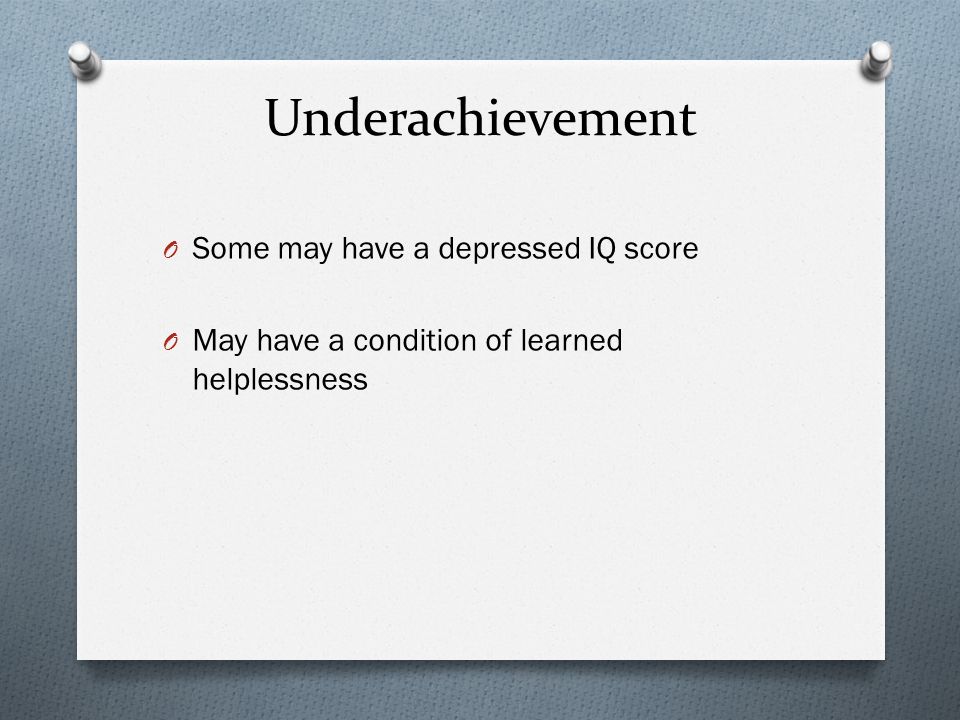 Underachievement

Some may have a depressed IQ score

May have a condition of learned helplessness